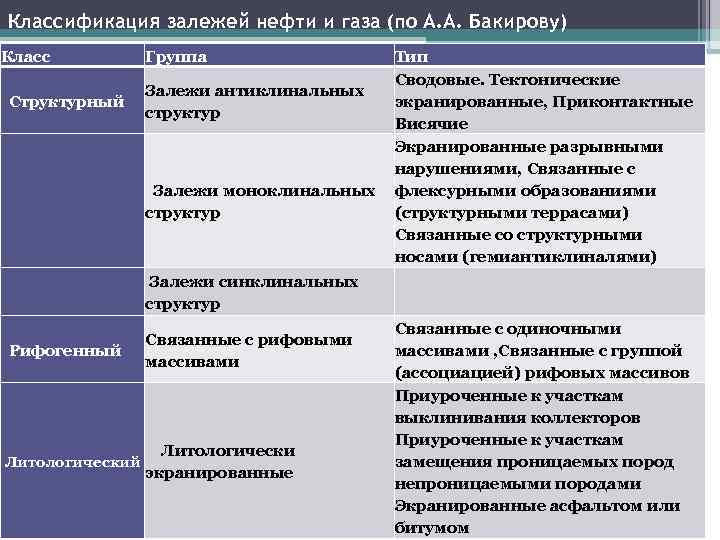 Классификация залежей нефти и газа (по А.А. Бакирову)

| Класс | Группа | Тип |
|---|---|---|
| Структурный | Залежи антиклинальных структур | Сводовые. Тектонические экранированные, Приконтактные Висячие |
| | Залежи моноклинальных структур | Экранированные разрывными нарушениями, Связанные с флексурными образованиями (структурными террасами) Связанные со структурными носами (гемиантиклиналями) |
| | Залежи синклинальных структур | |
| Рифогенный | Связанные с рифовыми массивами | Связанные с одиночными массивами ,Связанные с группой (ассоциацией) рифовых массивов |
| Литологический | Литологически экранированные | Приуроченные к участкам выклинивания коллекторов Приуроченные к участкам замещения проницаемых пород непроницаемыми породами Экранированные асфальтом или битумом |